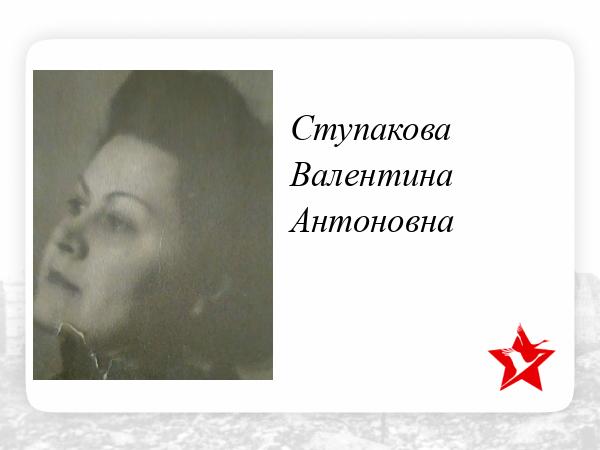 Ступакова
Валентина
Антоновна